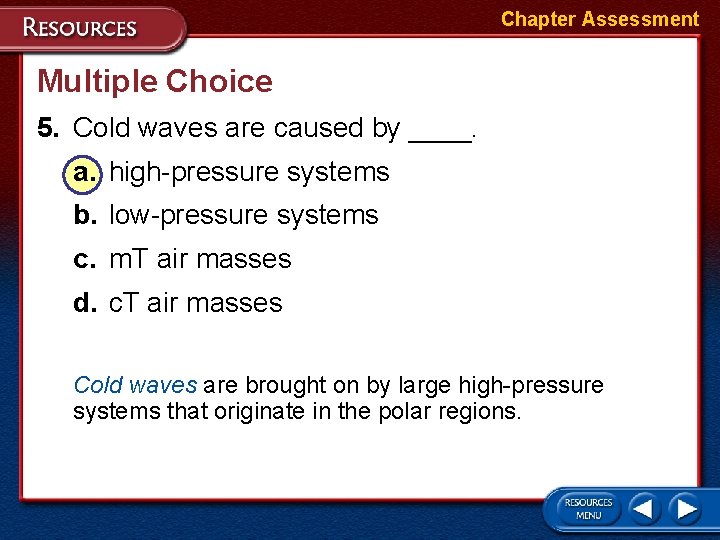 RESOURCES

Chapter Assessment

Multiple Choice

5. Cold waves are caused by ____.

a. high-pressure systems

b. low-pressure systems

c. mT air masses

d. cT air masses

Cold waves are brought on by large high-pressure systems that originate in the polar regions.

RESOURCES MENU